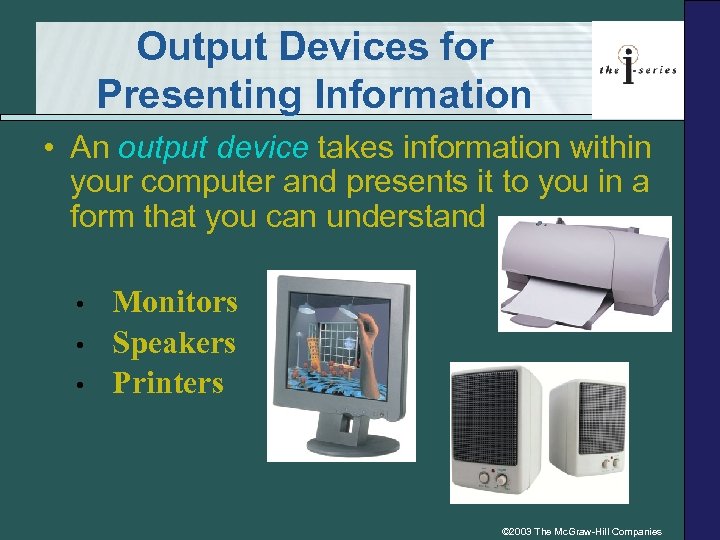 Output Devices for Presenting Information

the i-series

• An output device takes information within your computer and presents it to you in a form that you can understand

• Monitors
• Speakers
• Printers

©2003 The McGraw-Hill Companies